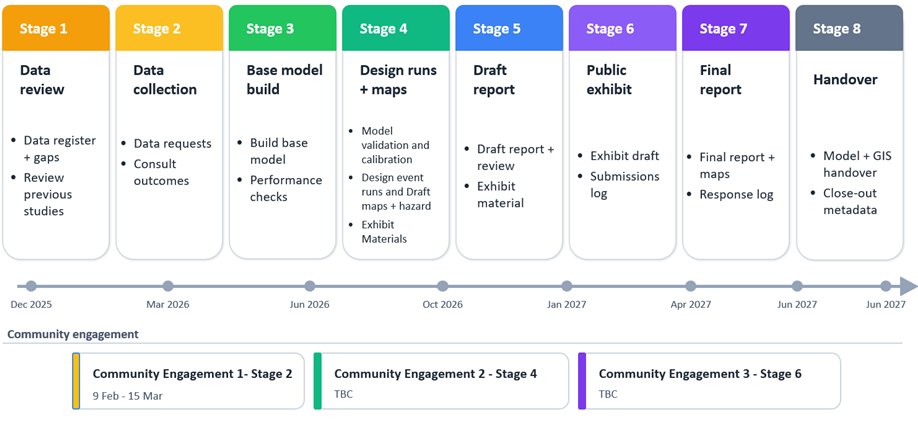 Stage 1

Data review

- Data register + gaps
- Review previous studies

Stage 2

Data collection

- Data requests
- Consult outcomes

Stage 3

Base model build

- Build base model
- Performance checks

Stage 4

Design runs + maps

- Model validation and calibration
- Design event runs and Draft maps + hazard
- Exhibit Materials

Stage 5

Draft report

- Draft report + review
- Exhibit material

Stage 6

Public exhibit

- Exhibit draft
- Submissions log

Stage 7

Final report

- Final report + maps
- Response log

Stage 8

Handover

- Model + GIS handover
- Close-out metadata

Dec 2025 Mar 2026 Jun 2026 Oct 2026 Jan 2027 Apr 2027 Jun 2027 Jun 2027

Community engagement

Community Engagement 1- Stage 2
9 Feb - 15 Mar

Community Engagement 2 - Stage 4
TBC

Community Engagement 3 - Stage 6
TBC